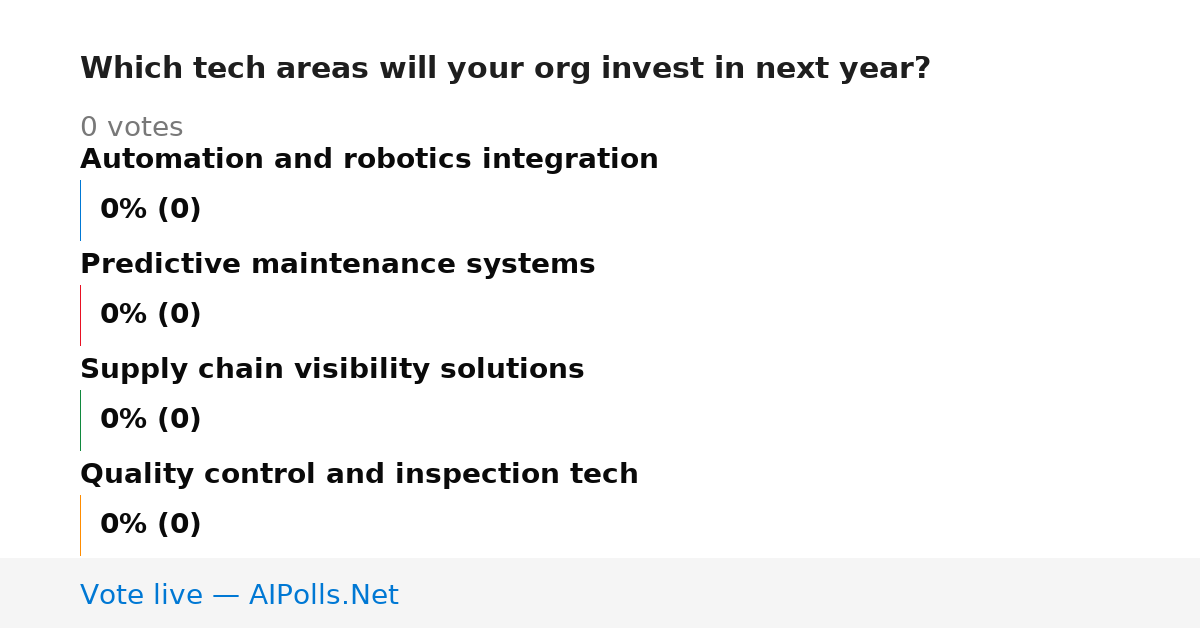 Which tech areas will your org invest in next year?

0 votes

Automation and robotics integration

0% (0)

Predictive maintenance systems

0% (0)

Supply chain visibility solutions

0% (0)

Quality control and inspection tech

0% (0)

Vote live — AIPolls.Net